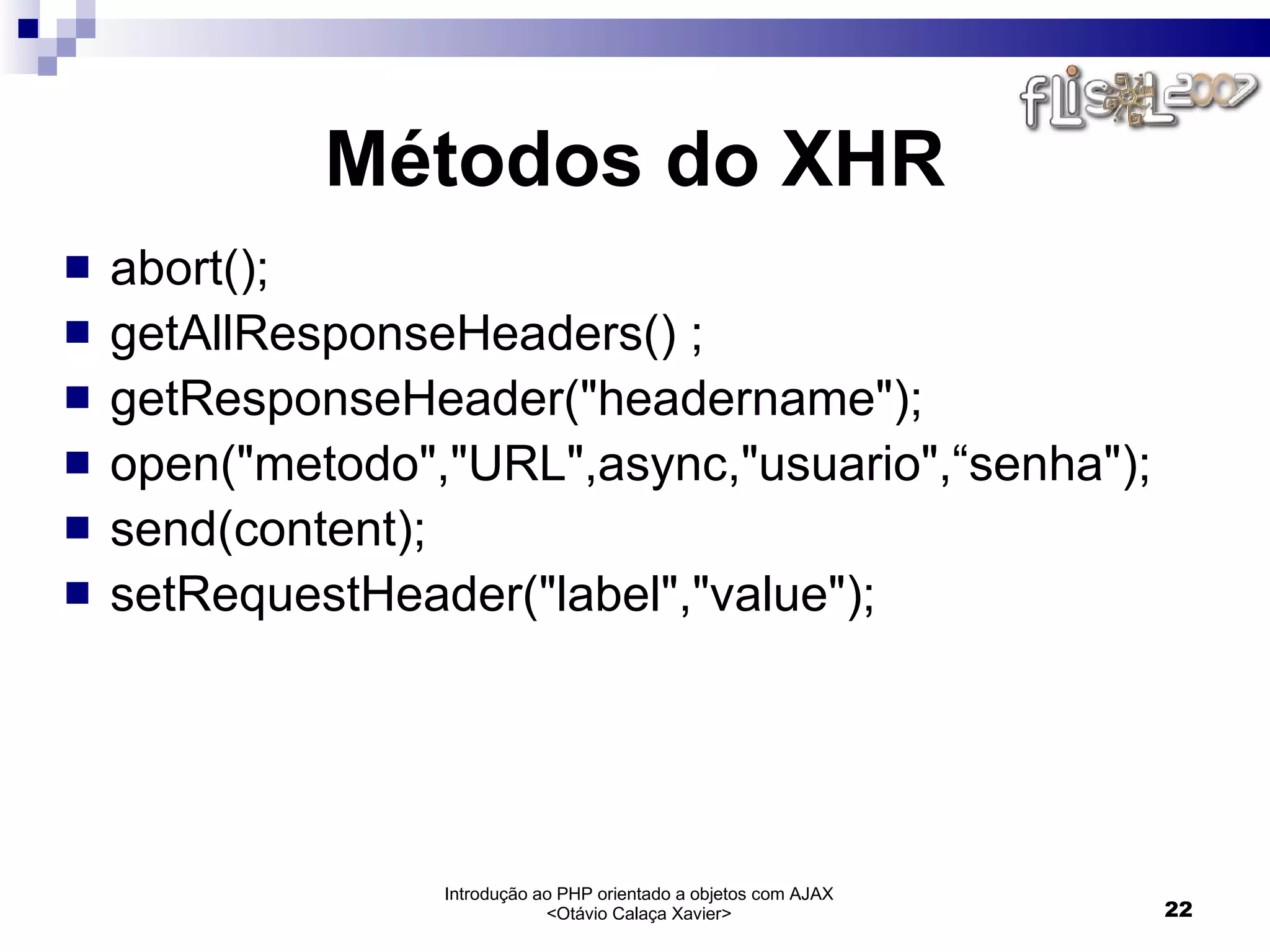 flisol 2007

Métodos do XHR

- abort();
- getAllResponseHeaders() ;
- getResponseHeader("headername");
- open("metodo","URL",async,"usuario",“senha");
- send(content);
- setRequestHeader("label","value");

Introdução ao PHP orientado a objetos com AJAX
<Otávio Calaça Xavier>

22